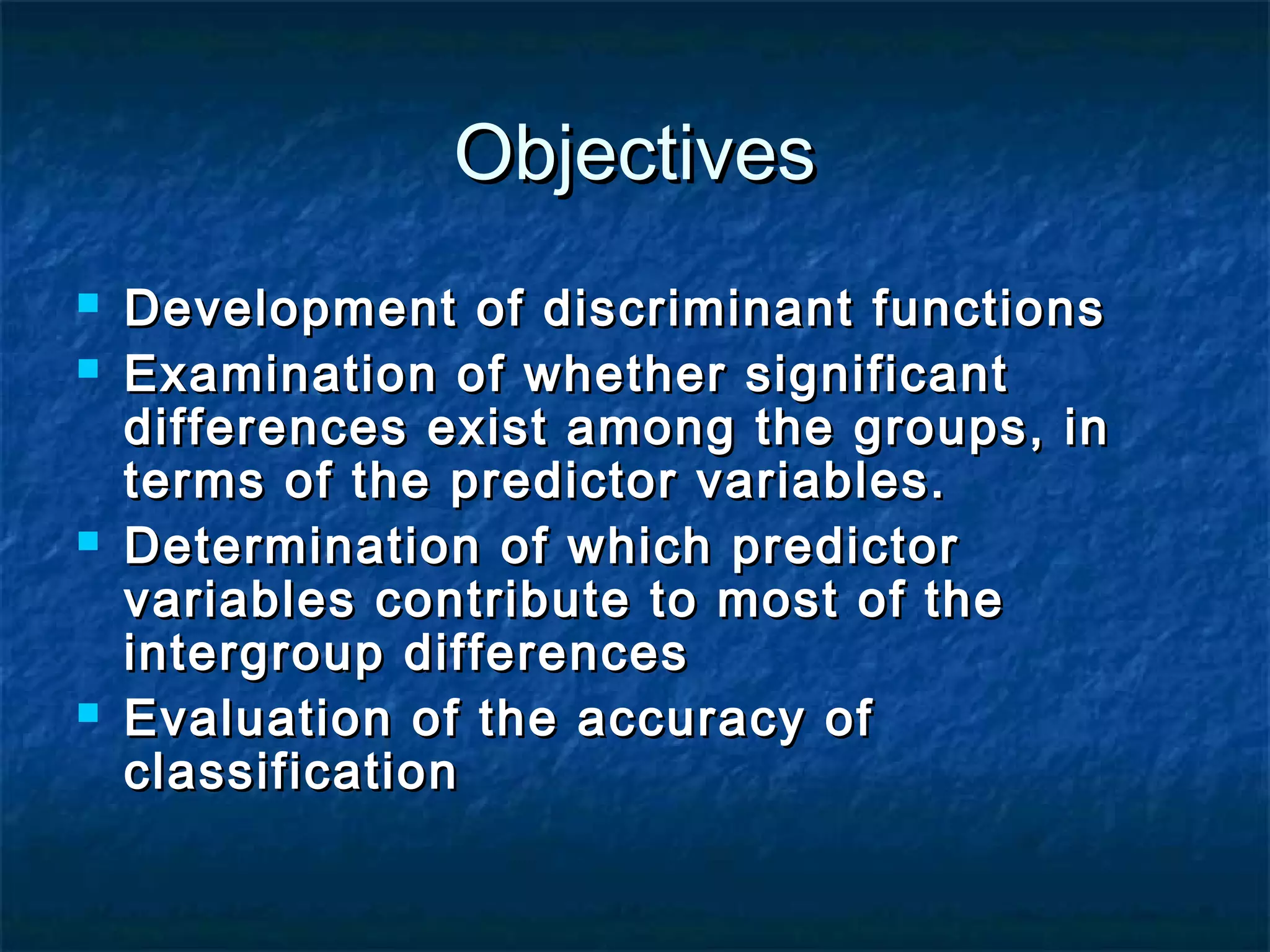 Objectives

- Development of discriminant functions
- Examination of whether significant differences exist among the groups, in terms of the predictor variables.
- Determination of which predictor variables contribute to most of the intergroup differences
- Evaluation of the accuracy of classification